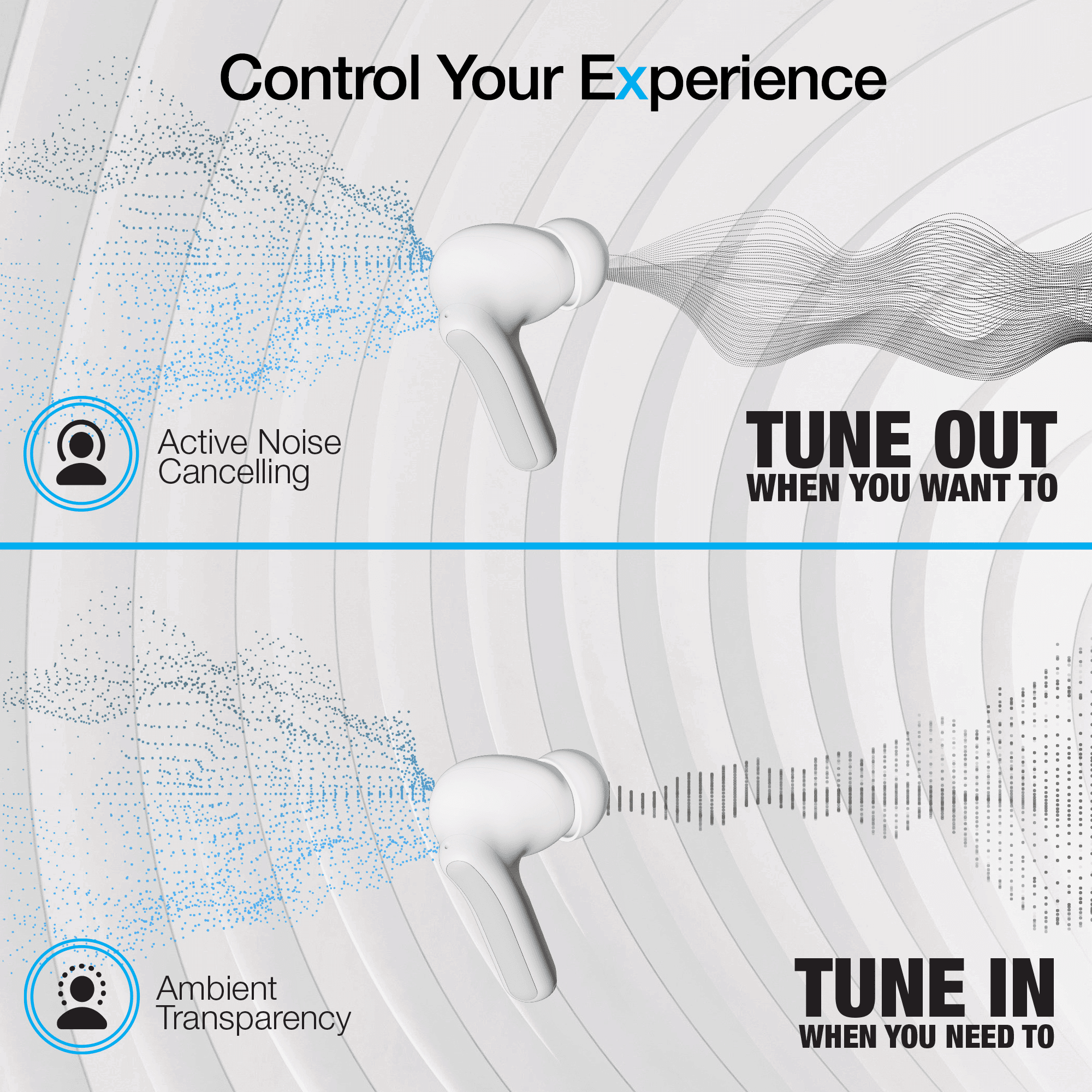 Control Your Experience

Active Noise Cancelling

TUNE OUT
WHEN YOU WANT TO

Ambient Transparency

TUNE IN
WHEN YOU NEED TO